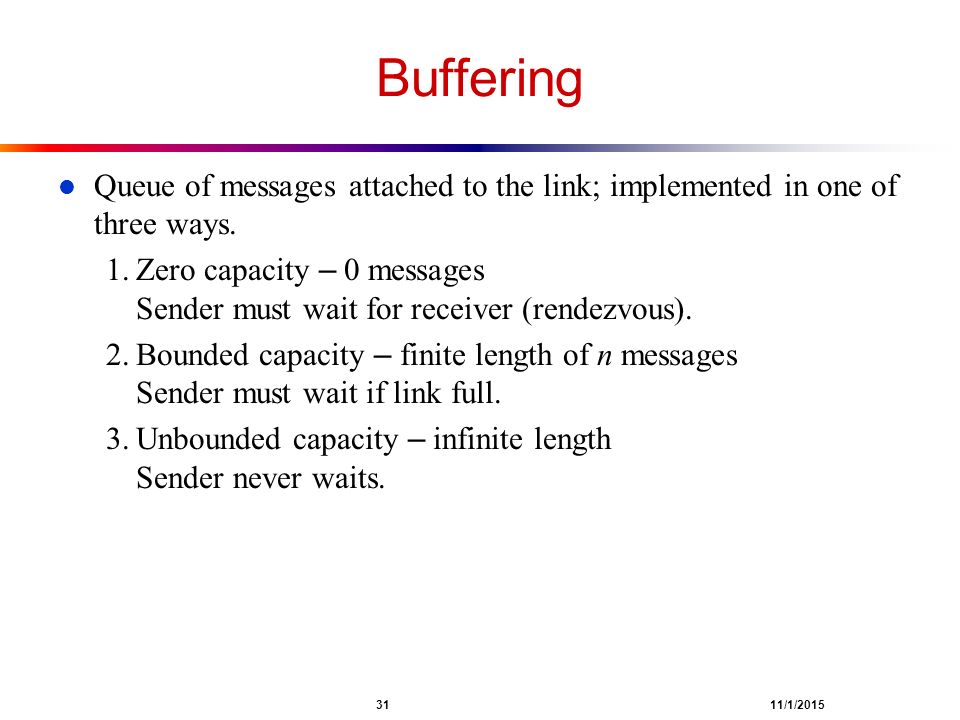 Buffering

● Queue of messages attached to the link; implemented in one of three ways.

1. Zero capacity – 0 messages
Sender must wait for receiver (rendezvous).

2. Bounded capacity – finite length of $n$ messages
Sender must wait if link full.

3. Unbounded capacity – infinite length
Sender never waits.

31

11/1/2015